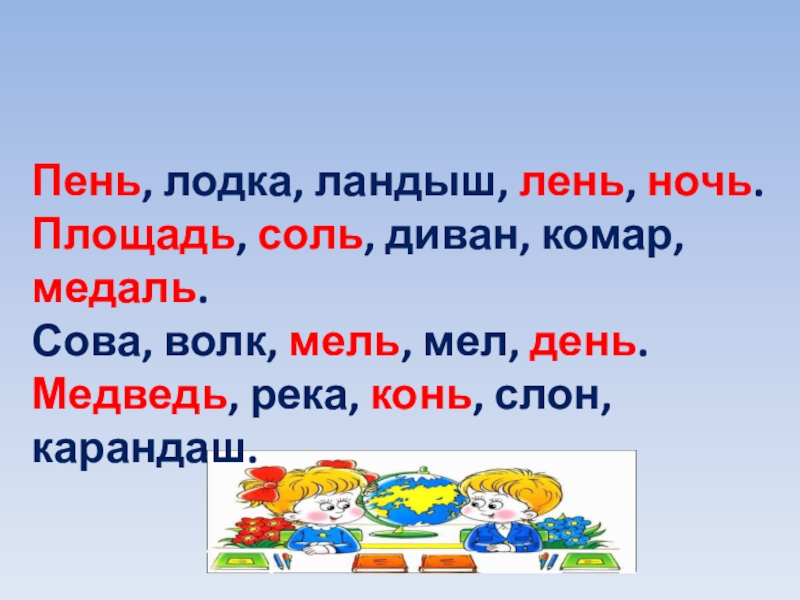 Пень, лодка, ландыш, лень, ночь.
Площадь, соль, диван, комар, медаль.
Сова, волк, мель, мел, день.
Медведь, река, конь, слон, карандаш.